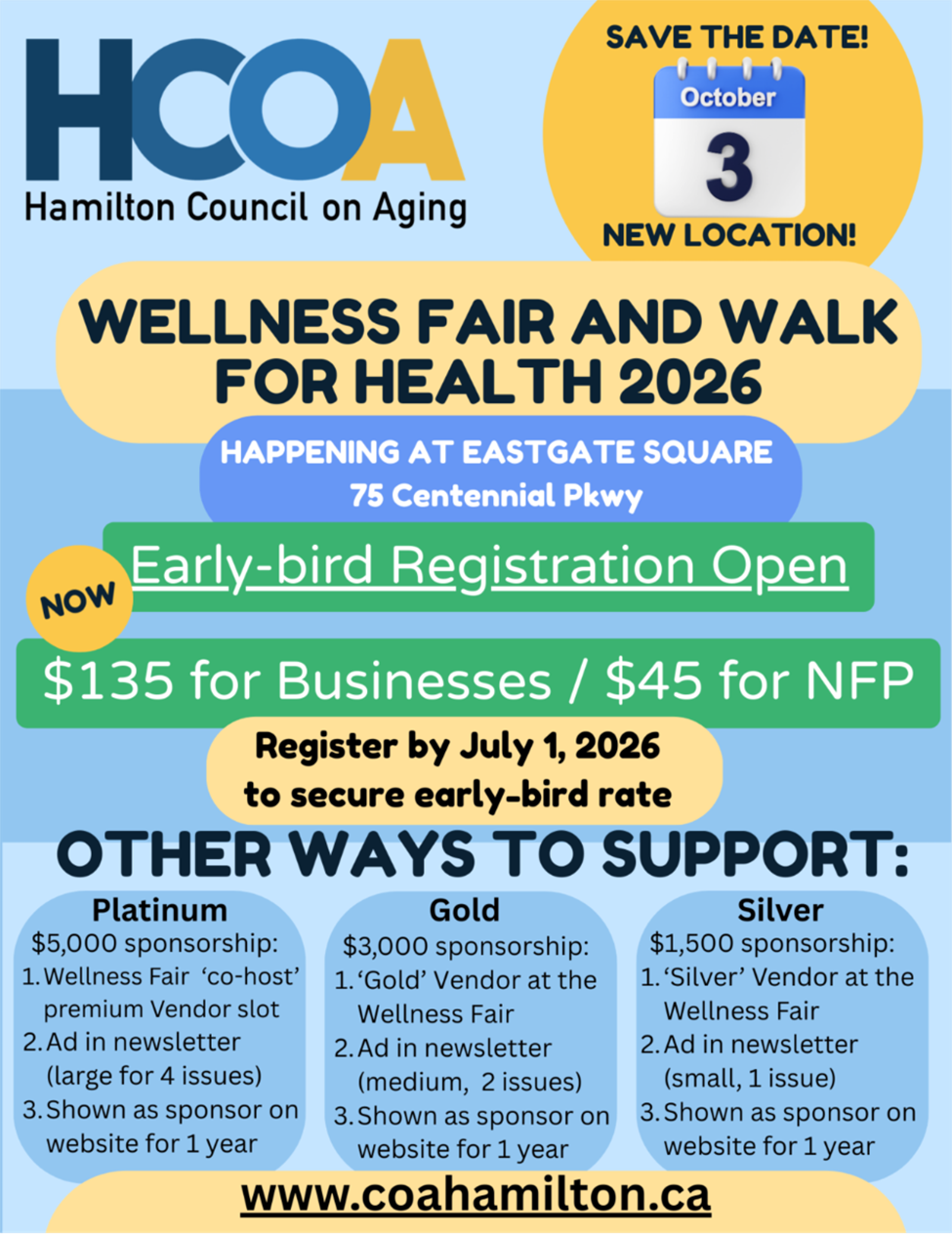 HCOA
Hamilton Council on Aging

SAVE THE DATE!
October
3
NEW LOCATION!

WELLNESS FAIR AND WALK FOR HEALTH 2026

HAPPENING AT EASTGATE SQUARE
75 Centennial Pkwy

NOW

Early-bird Registration Open

$135 for Businesses / $45 for NFP

Register by July 1, 2026
to secure early-bird rate

OTHER WAYS TO SUPPORT:

Platinum
$5,000 sponsorship:
1. Wellness Fair 'co-host' premium Vendor slot
2. Ad in newsletter (large for 4 issues)
3. Shown as sponsor on website for 1 year

Gold
$3,000 sponsorship:
1. 'Gold' Vendor at the Wellness Fair
2. Ad in newsletter (medium, 2 issues)
3. Shown as sponsor on website for 1 year

Silver
$1,500 sponsorship:
1. 'Silver' Vendor at the Wellness Fair
2. Ad in newsletter (small, 1 issue)
3. Shown as sponsor on website for 1 year

www.coahamilton.ca